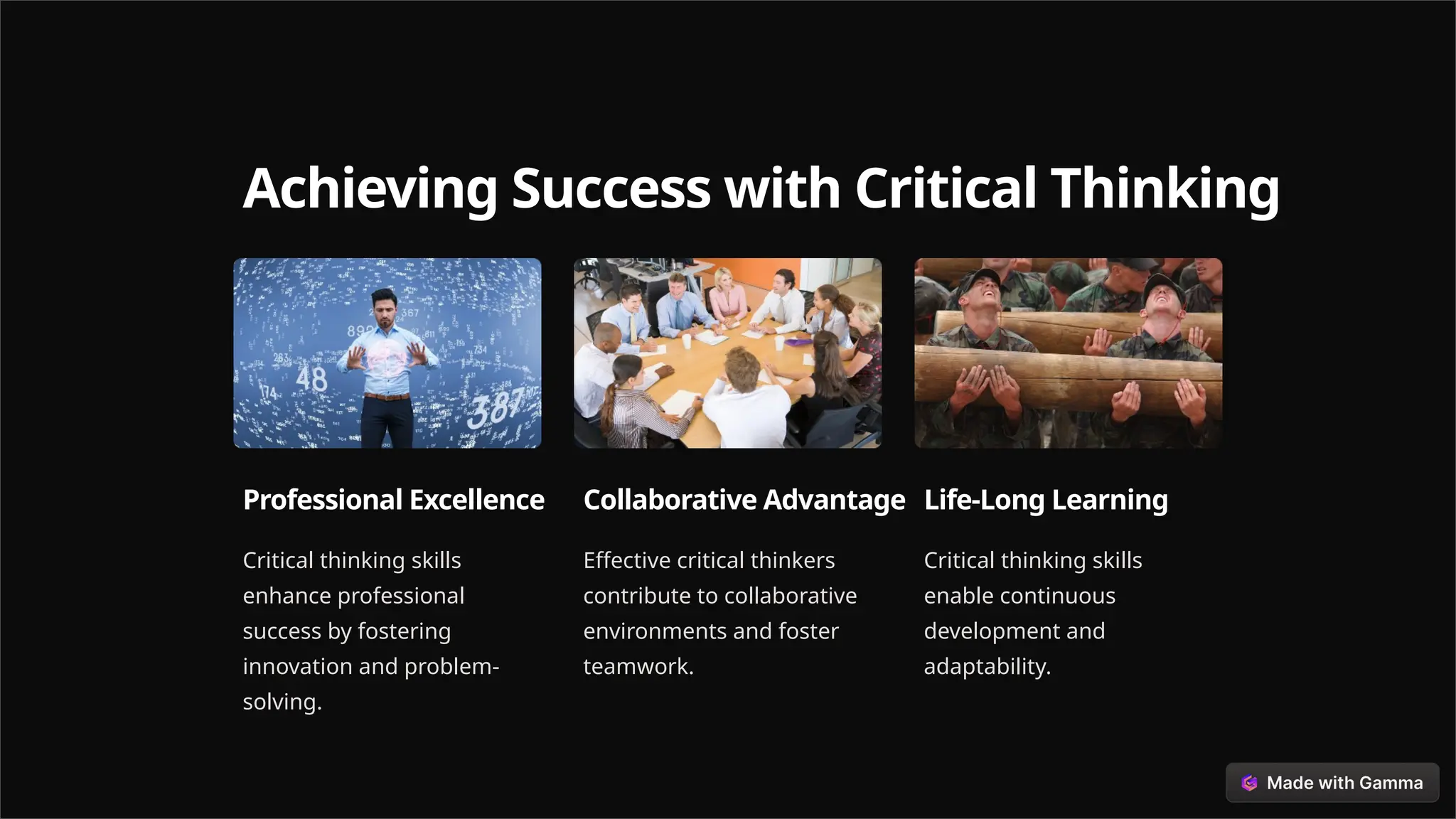 Achieving Success with Critical Thinking

Professional Excellence

Critical thinking skills enhance professional success by fostering innovation and problem-solving.

Collaborative Advantage

Effective critical thinkers contribute to collaborative environments and foster teamwork.

Life-Long Learning

Critical thinking skills enable continuous development and adaptability.

Made with Gamma